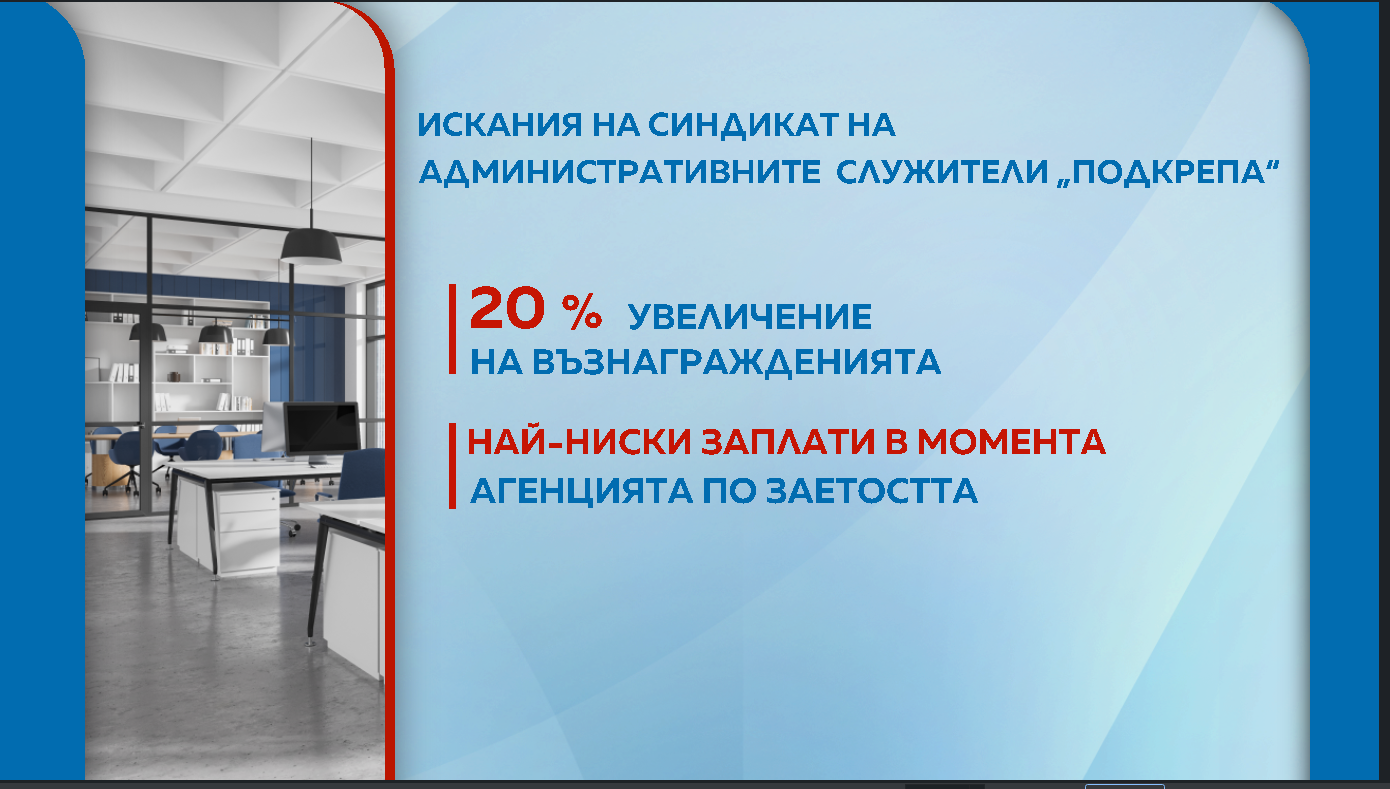 ИСКАНИЯ НА СИНДИКАТ НА АДМИНИСТРАТИВНИТЕ СЛУЖИТЕЛИ „ПОДКРЕПА“

20 % УВЕЛИЧЕНИЕ НА ВЪЗНАГРАЖДЕНИЯТА

НАЙ-НИСКИ ЗАПЛАТИ В МОМЕНТА АГЕНЦИЯТА ПО ЗАЕТОСТТА